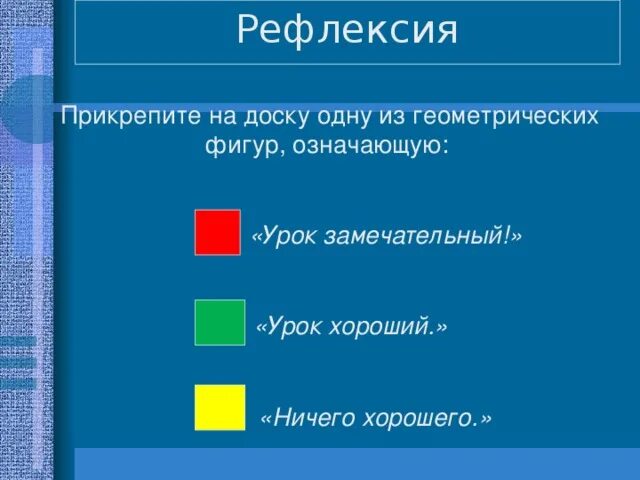 Рефлексия

Прикрепите на доску одну из геометрических фигур, означающую:

«Урок замечательный!»

«Урок хороший.»

«Ничего хорошего.»